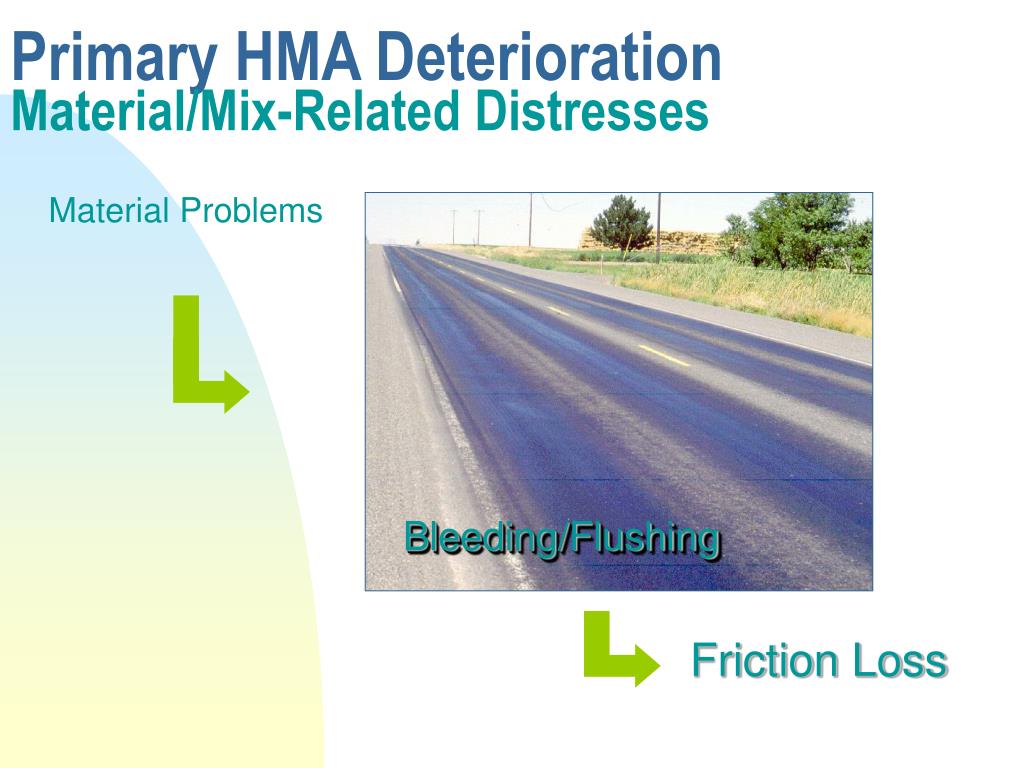 Primary HMA Deterioration
Material/Mix-Related Distresses

Material Problems

Bleeding/Flushing

Friction Loss